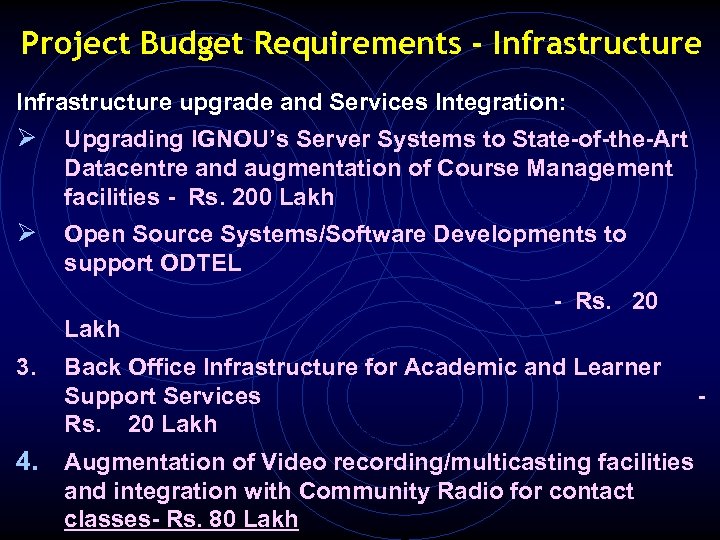 Project Budget Requirements - Infrastructure

Infrastructure upgrade and Services Integration:

➢ Upgrading IGNOU's Server Systems to State-of-the-Art Datacentre and augmentation of Course Management facilities - Rs. 200 Lakh

➢ Open Source Systems/Software Developments to support ODTEL - Rs. 20 Lakh

3. Back Office Infrastructure for Academic and Learner Support Services - Rs. 20 Lakh

4. Augmentation of Video recording/multicasting facilities and integration with Community Radio for contact classes- Rs. 80 Lakh